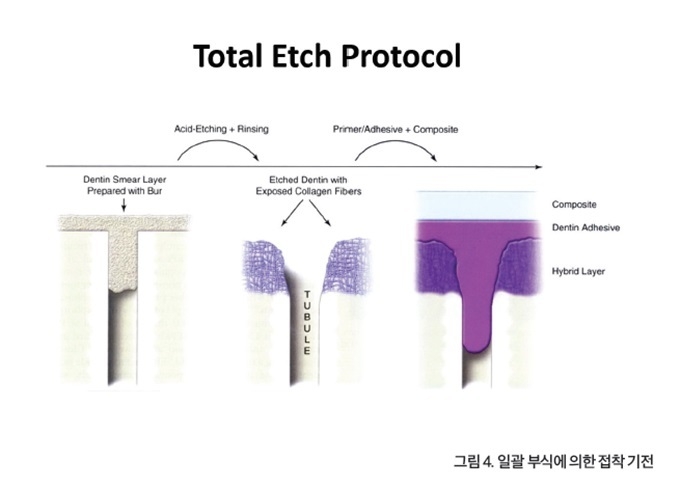 Total Etch Protocol

Acid-Etching + Rinsing

Primer/Adhesive + Composite

Dentin Smear Layer Prepared with Bur

Etched Dentin with Exposed Collagen Fibers

TUBULE

Composite

Dentin Adhesive

Hybrid Layer

그림 4. 일괄 부식에 의한 접착 기전